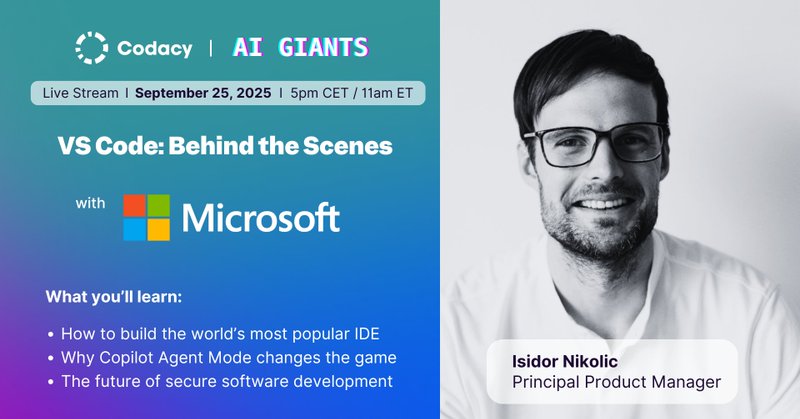 Codacy | AI GIANTS

Live Stream | September 25, 2025 | 5pm CET / 11am ET

VS Code: Behind the Scenes

with Microsoft

What you'll learn:

• How to build the world's most popular IDE
• Why Copilot Agent Mode changes the game
• The future of secure software development

Isidor Nikolic
Principal Product Manager